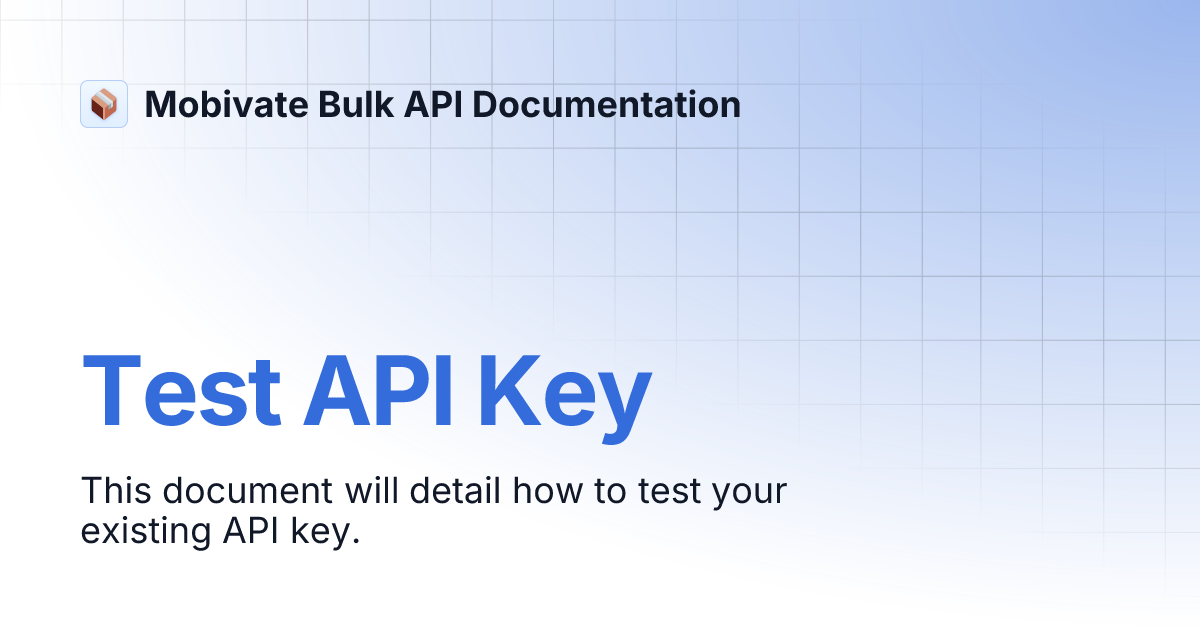 Mobivate Bulk API Documentation

Test API Key

This document will detail how to test your existing API key.